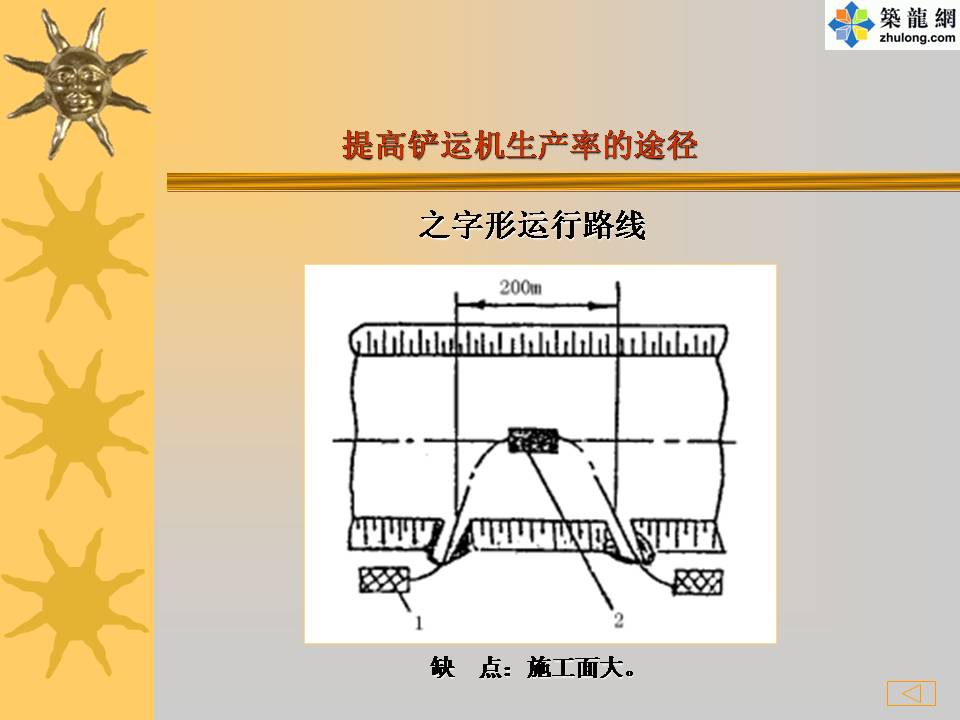 築龍網
zhulong.com

提高铲运机生产率的途径

之字形运行路线

200m

1

2

缺　点：施工面大。